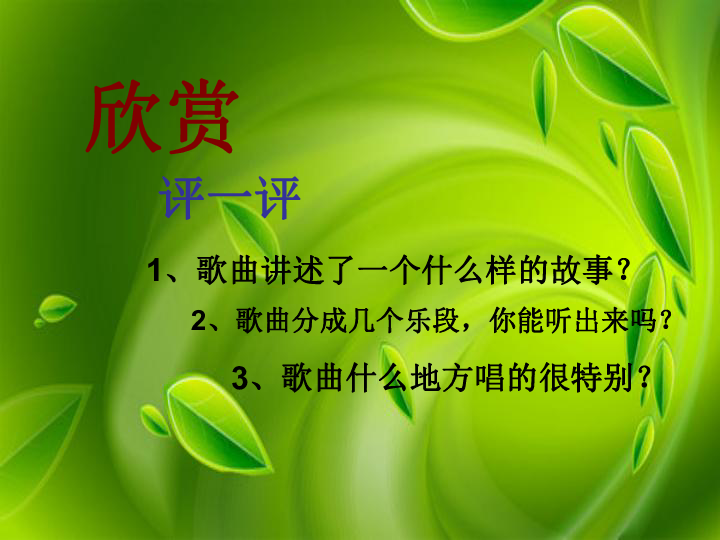 欣赏

评一评

1、歌曲讲述了一个什么样的故事？

2、歌曲分成几个乐段，你能听出来吗？

3、歌曲什么地方唱的很特别？